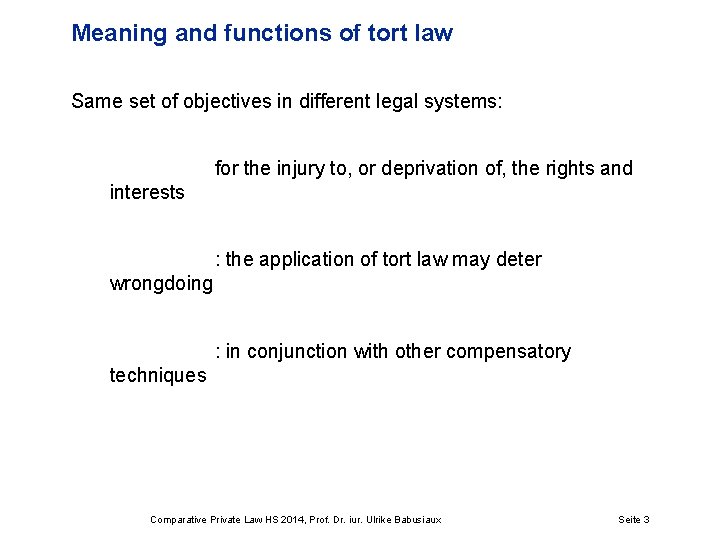 Meaning and functions of tort law

Same set of objectives in different legal systems:

for the injury to, or deprivation of, the rights and interests

: the application of tort law may deter wrongdoing

: in conjunction with other compensatory techniques

Comparative Private Law HS 2014, Prof. Dr. iur. Ulrike Babusiaux

Seite 3